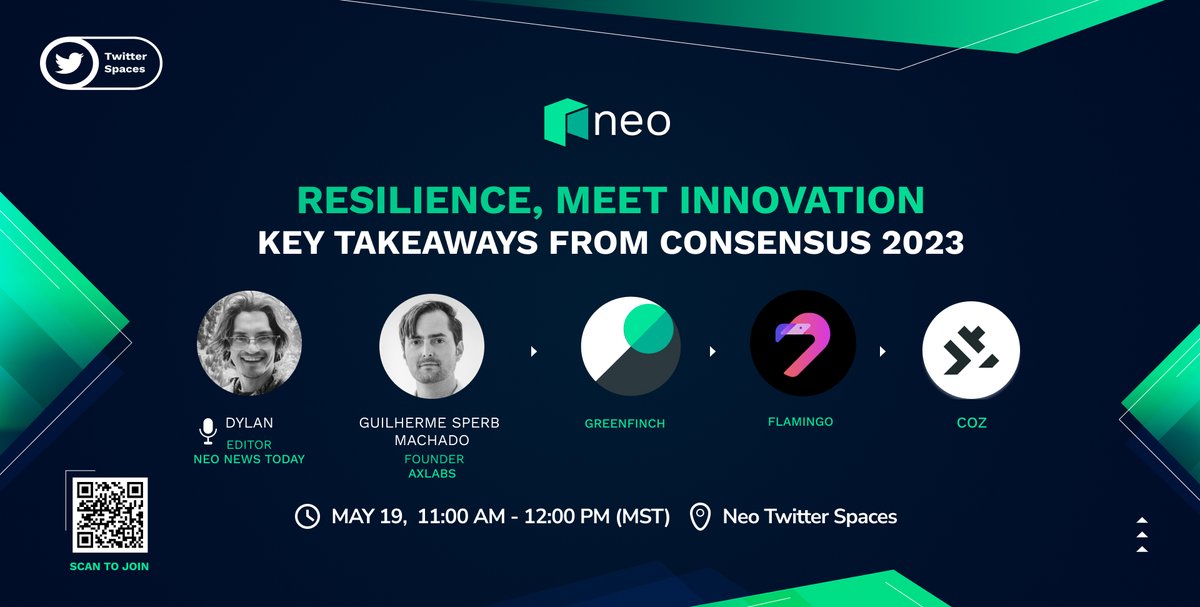 Twitter Spaces

neo

RESILIENCE, MEET INNOVATION
KEY TAKEAWAYS FROM CONSENSUS 2023

DYLAN
EDITOR
NEO NEWS TODAY

GUILHERME SPERB MACHADO
FOUNDER
AXLABS

GREENFINCH

FLAMINGO

COZ

MAY 19, 11:00 AM - 12:00 PM (MST)
Neo Twitter Spaces

SCAN TO JOIN